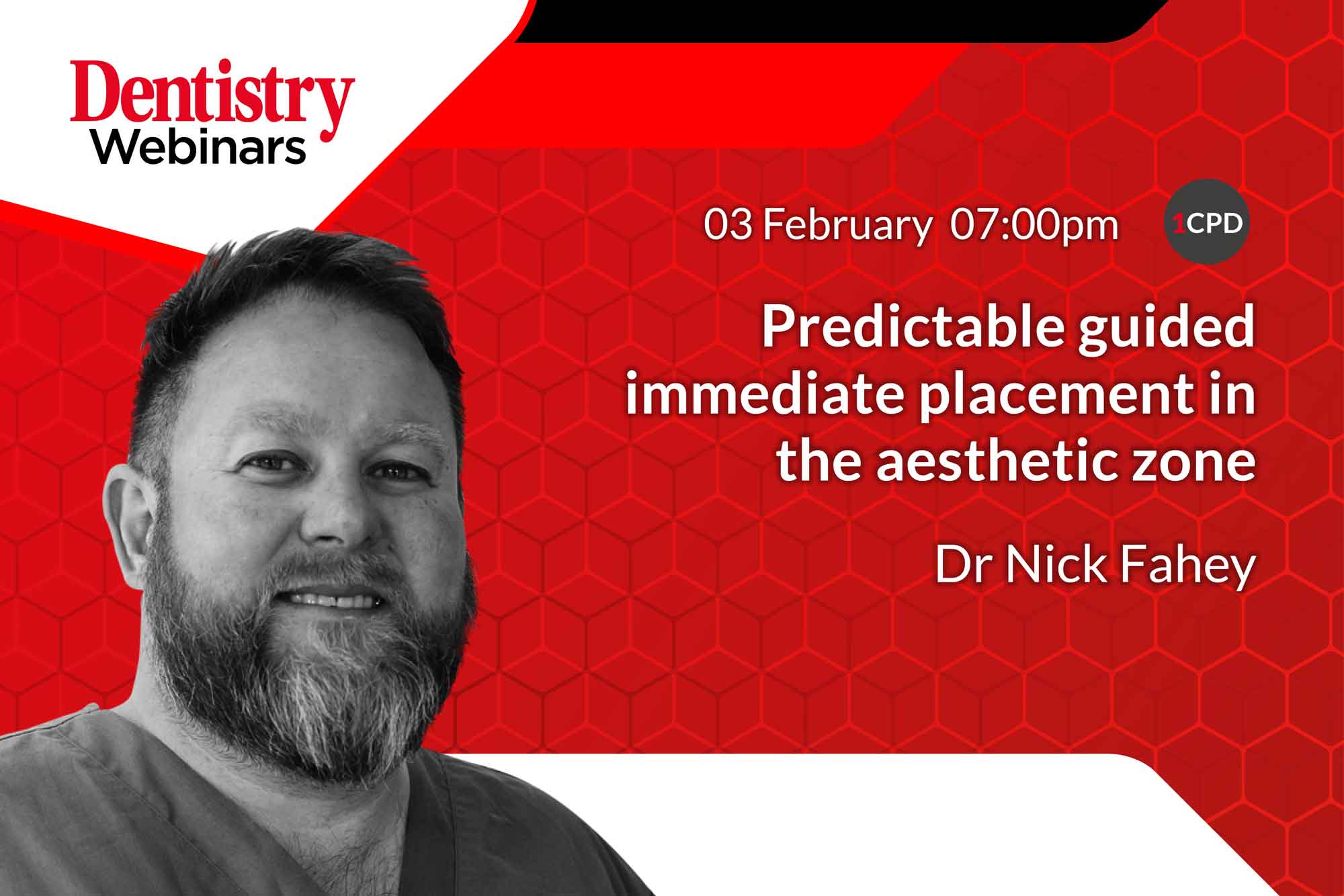 Dentistry
Webinars

03 February 07:00pm

1CPD

Predictable guided immediate placement in the aesthetic zone

Dr Nick Fahey